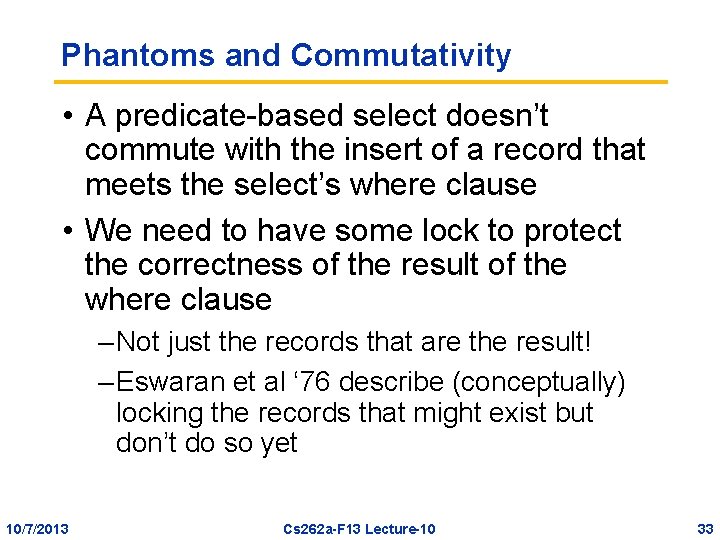 Phantoms and Commutativity

• A predicate-based select doesn’t commute with the insert of a record that meets the select’s where clause

• We need to have some lock to protect the correctness of the result of the where clause

–Not just the records that are the result!

–Eswaran et al ‘76 describe (conceptually) locking the records that might exist but don’t do so yet

10/7/2013 Cs262a-F13 Lecture-10 33